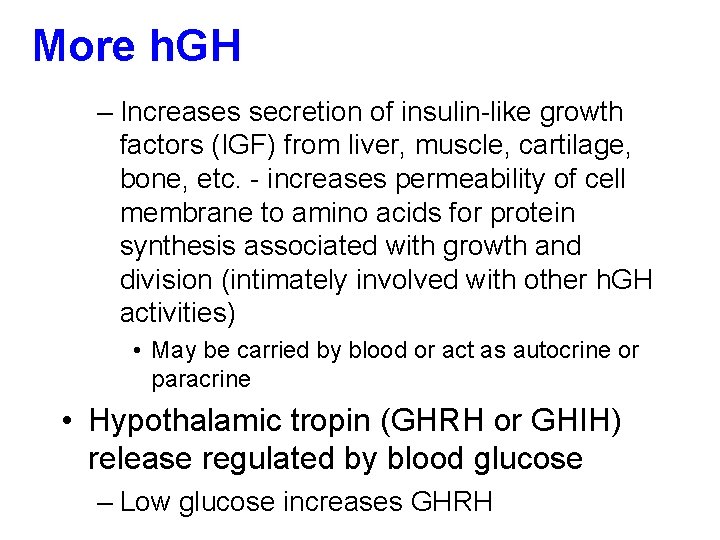 More hGH

– Increases secretion of insulin-like growth factors (IGF) from liver, muscle, cartilage, bone, etc. - increases permeability of cell membrane to amino acids for protein synthesis associated with growth and division (intimately involved with other hGH activities)

• May be carried by blood or act as autocrine or paracrine

• Hypothalamic tropin (GHRH or GHIH) release regulated by blood glucose

– Low glucose increases GHRH